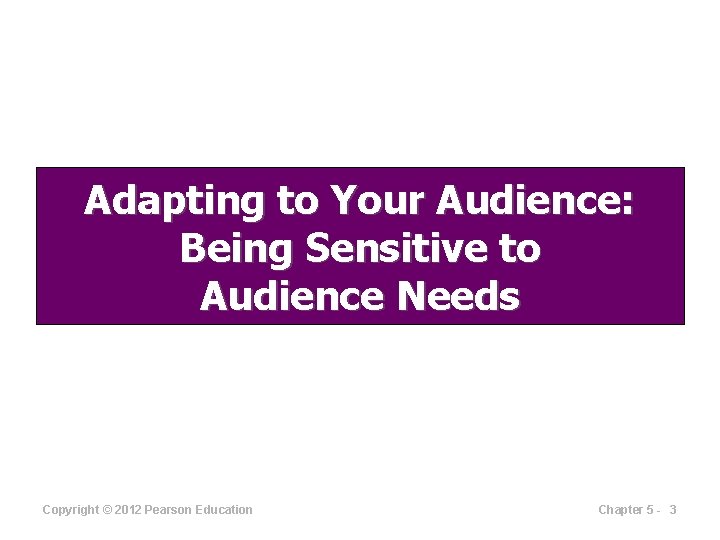 Adapting to Your Audience: Being Sensitive to Audience Needs

Copyright © 2012 Pearson Education

Chapter 5 - 3